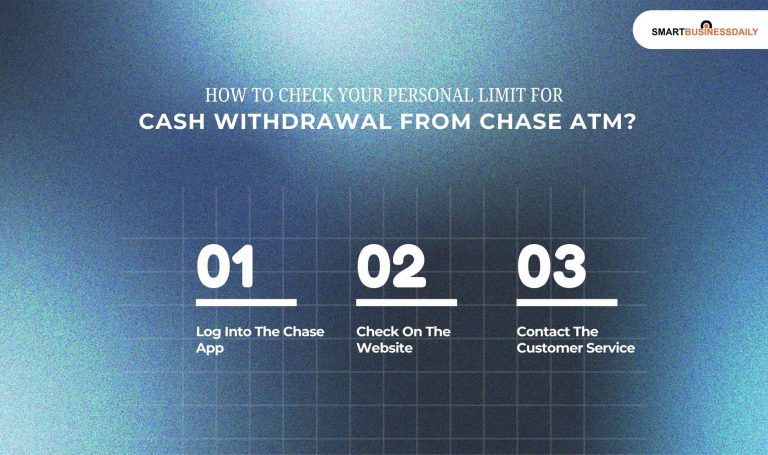 SMARTBUSINESSDAILY

HOW TO CHECK YOUR PERSONAL LIMIT FOR
CASH WITHDRAWAL FROM CHASE ATM?

01
Log Into The Chase App

02
Check On The Website

03
Contact The Customer Service